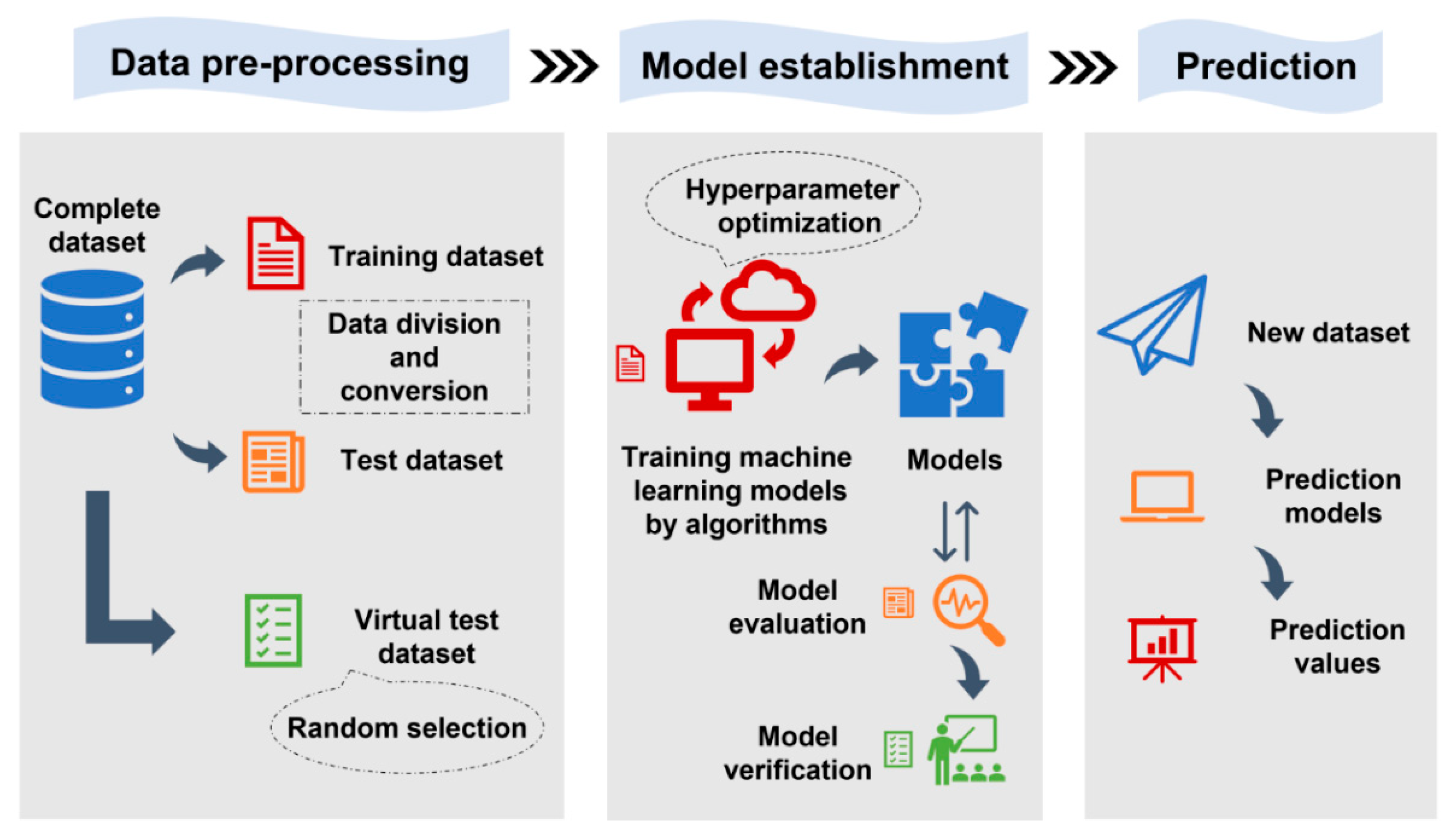 Data pre-processing

Model establishment

Prediction

Complete dataset

Training dataset

Data division and conversion

Test dataset

Virtual test dataset

Random selection

Hyperparameter optimization

Training machine learning models by algorithms

Models

Model evaluation

Model verification

New dataset

Prediction models

Prediction values